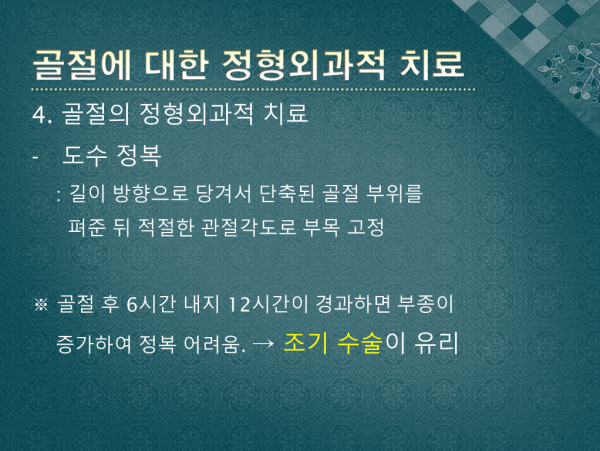 골절에 대한 정형외과적 치료

4. 골절의 정형외과적 치료

- 도수 정복

: 길이 방향으로 당겨서 단축된 골절 부위를 펴준 뒤 적절한 관절각도로 부목 고정

※ 골절 후 6시간 내지 12시간이 경과하면 부종이 증가하여 정복 어려움. → 조기 수술이 유리